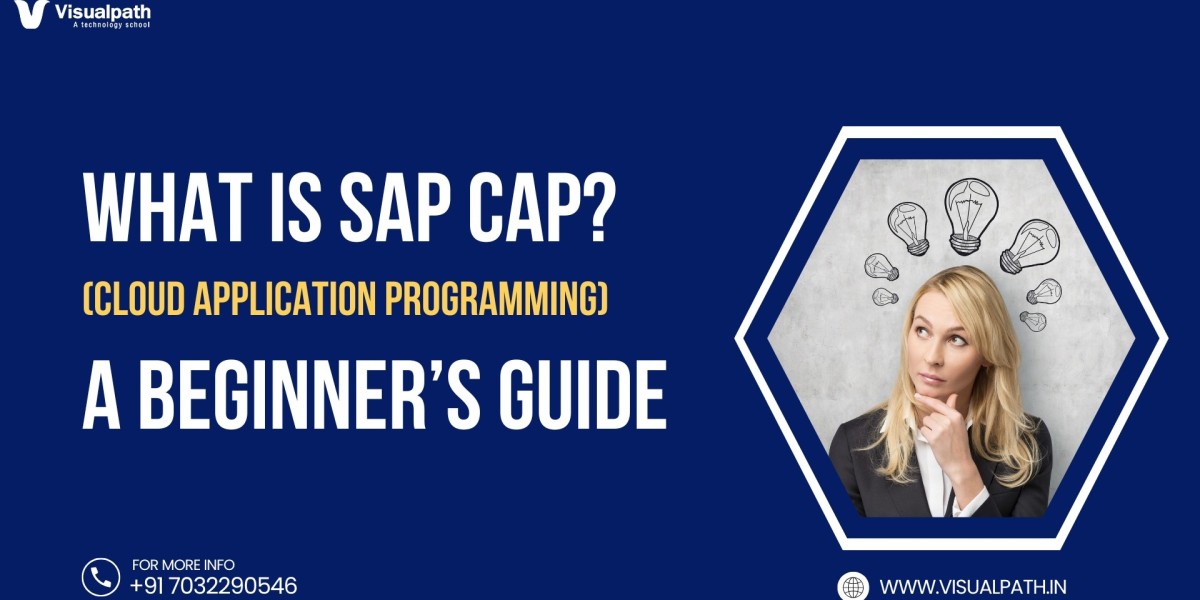 Visualpath
A technology school

WHAT IS SAP CAP?
(CLOUD APPLICATION PROGRAMMING)
A BEGINNER'S GUIDE

FOR MORE INFO
+91 7032290546

WWW.VISUALPATH.IN